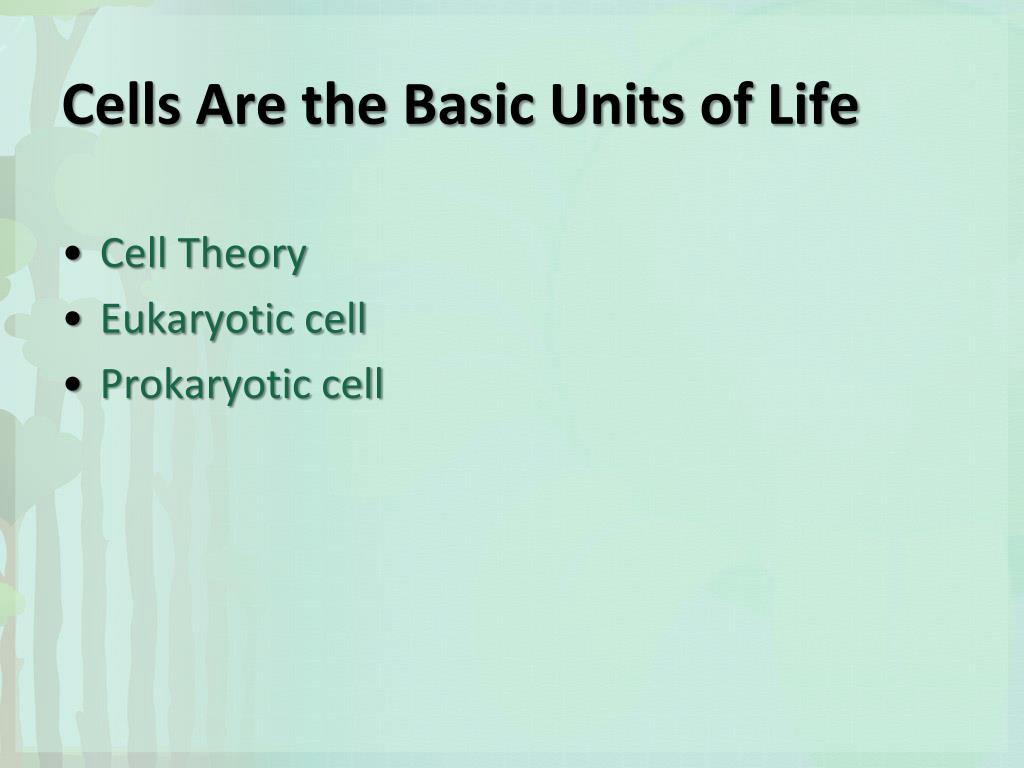 Cells Are the Basic Units of Life

• Cell Theory
• Eukaryotic cell
• Prokaryotic cell